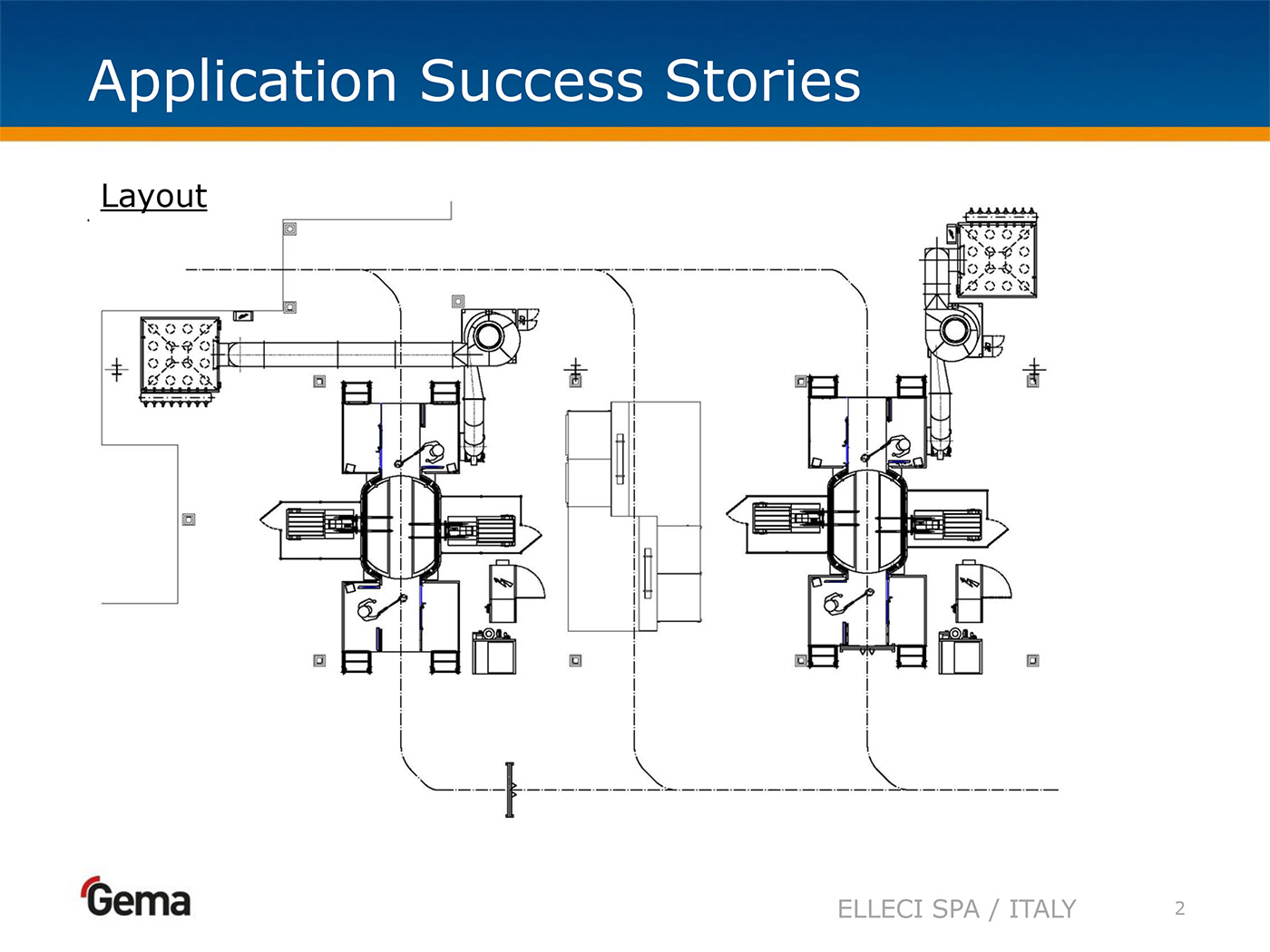 Application Success Stories

Layout

Gema

ELLECI SPA / ITALY

2